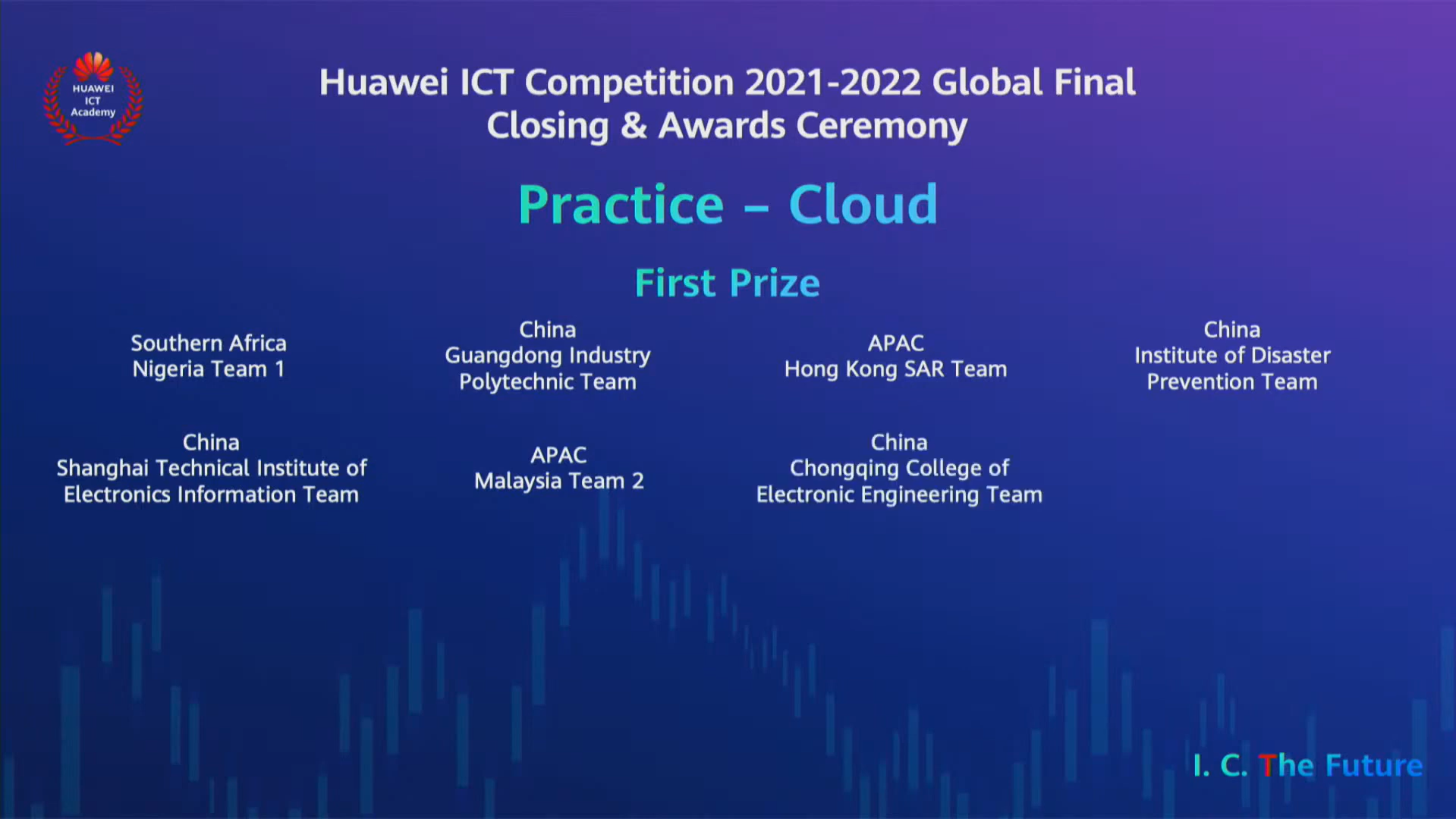 HUAWEI ICT Academy

Huawei ICT Competition 2021-2022 Global Final
Closing & Awards Ceremony

Practice – Cloud

First Prize

Southern Africa
Nigeria Team 1

China
Guangdong Industry Polytechnic Team

APAC
Hong Kong SAR Team

China
Institute of Disaster Prevention Team

China
Shanghai Technical Institute of Electronics Information Team

APAC
Malaysia Team 2

China
Chongqing College of Electronic Engineering Team

I. C. The Future